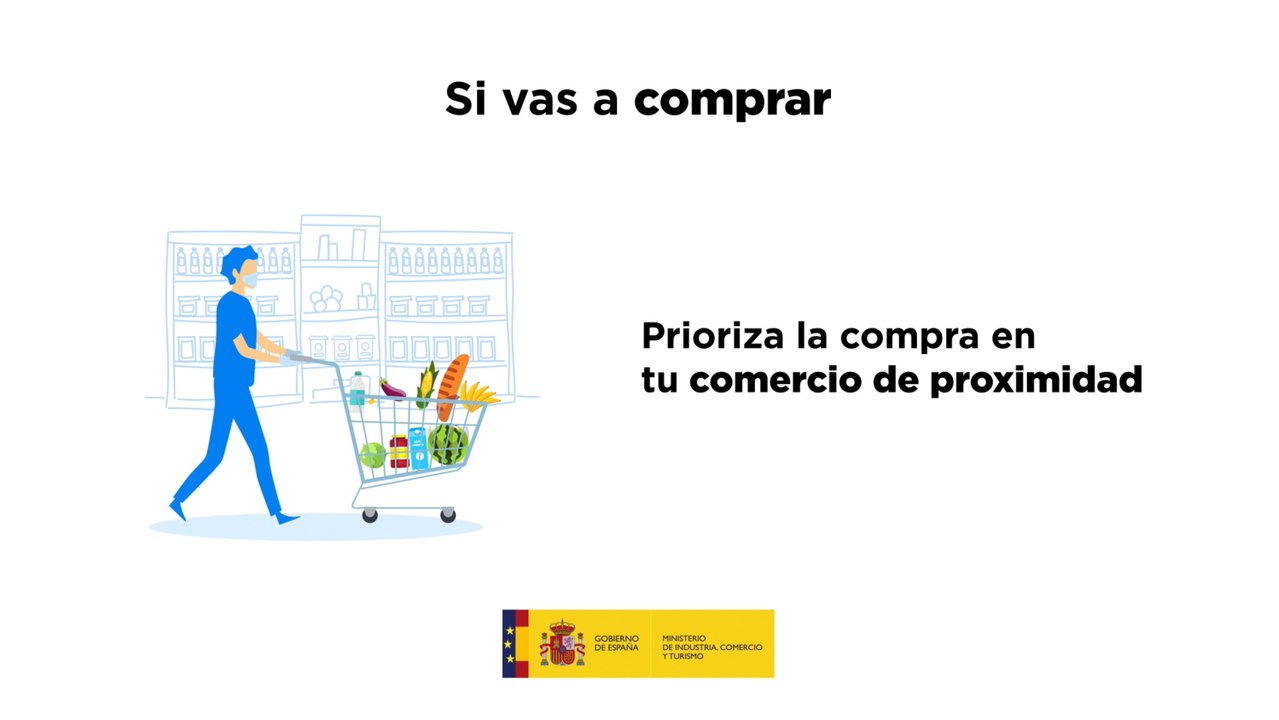 Si vas a comprar

Prioriza la compra en tu comercio de proximidad

GOBIERNO DE ESPAÑA

MINISTERIO DE INDUSTRIA, COMERCIO Y TURISMO